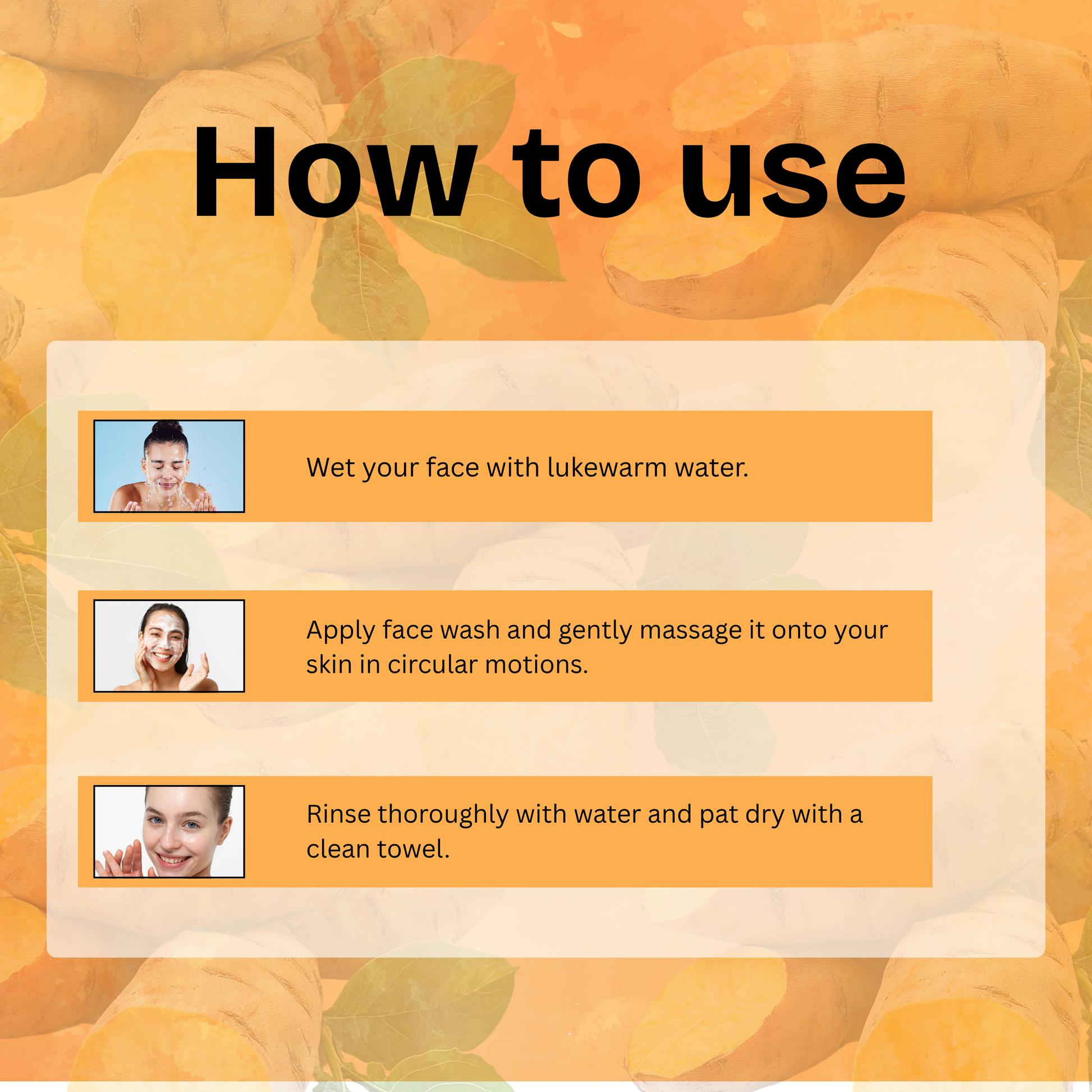 How to use

Wet your face with lukewarm water.

Apply face wash and gently massage it onto your skin in circular motions.

Rinse thoroughly with water and pat dry with a clean towel.